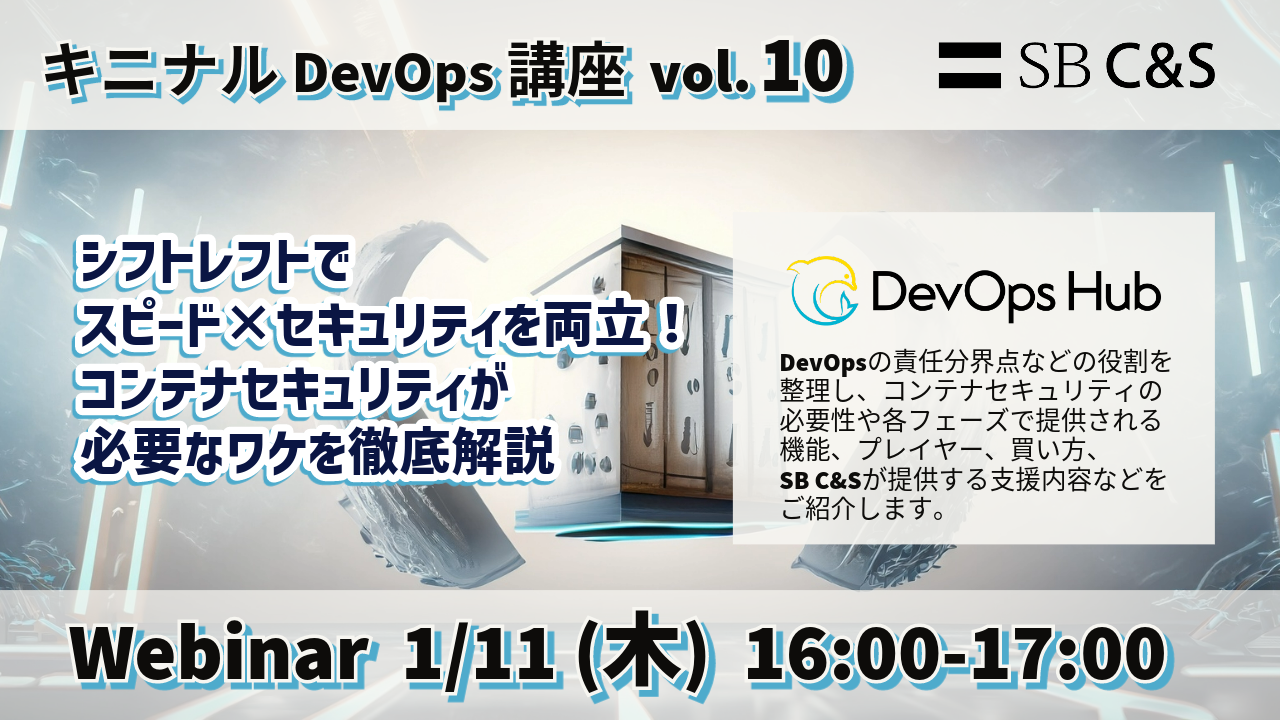 キニナル DevOps 講座 vol. 10

SB C&S

シフトレフトで
スピード×セキュリティを両立！
コンテナセキュリティが
必要なワケを徹底解説

DevOps Hub

DevOpsの責任分界点などの役割を整理し、コンテナセキュリティの必要性や各フェーズで提供される機能、プレイヤー、買い方、SB C&Sが提供する支援内容などをご紹介します。

Webinar 1/11 (木) 16:00-17:00